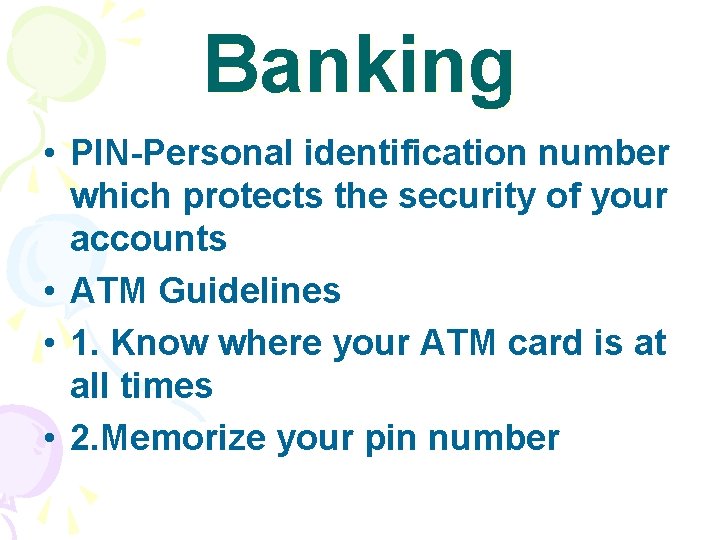 Banking

• PIN-Personal identification number which protects the security of your accounts
• ATM Guidelines
• 1. Know where your ATM card is at all times
• 2.Memorize your pin number